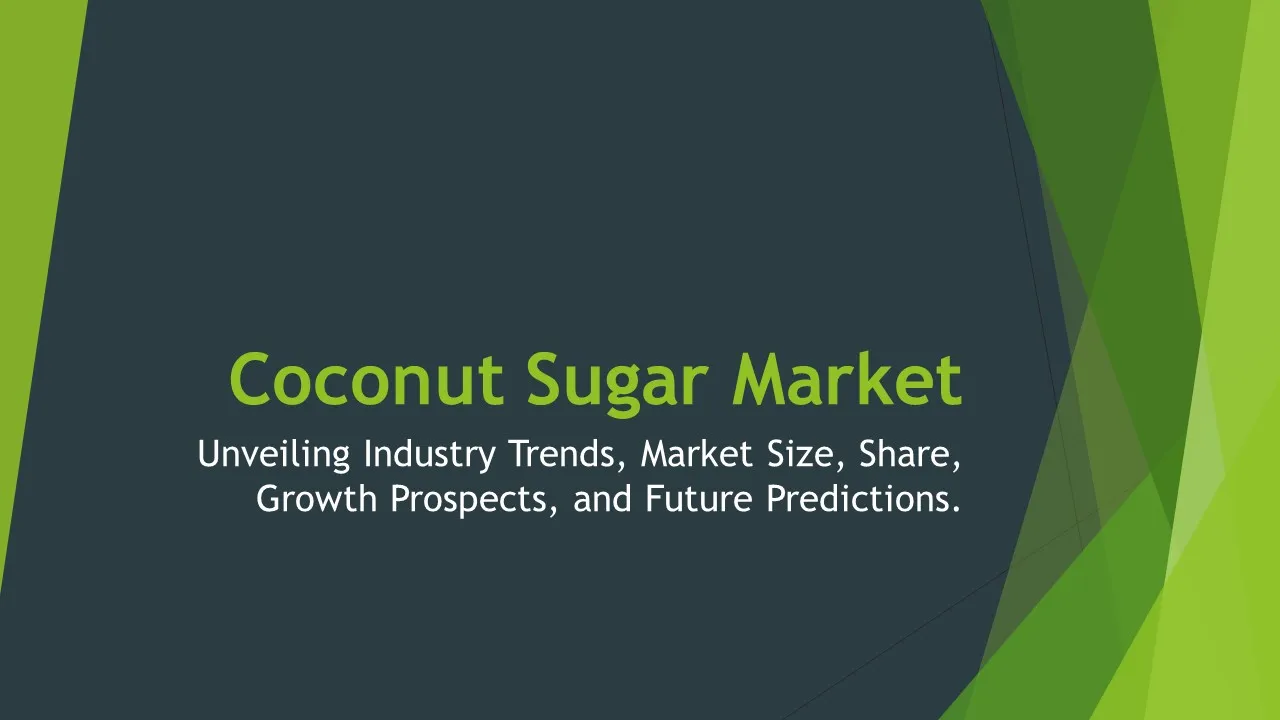 Coconut Sugar Market

Unveiling Industry Trends, Market Size, Share, Growth Prospects, and Future Predictions.